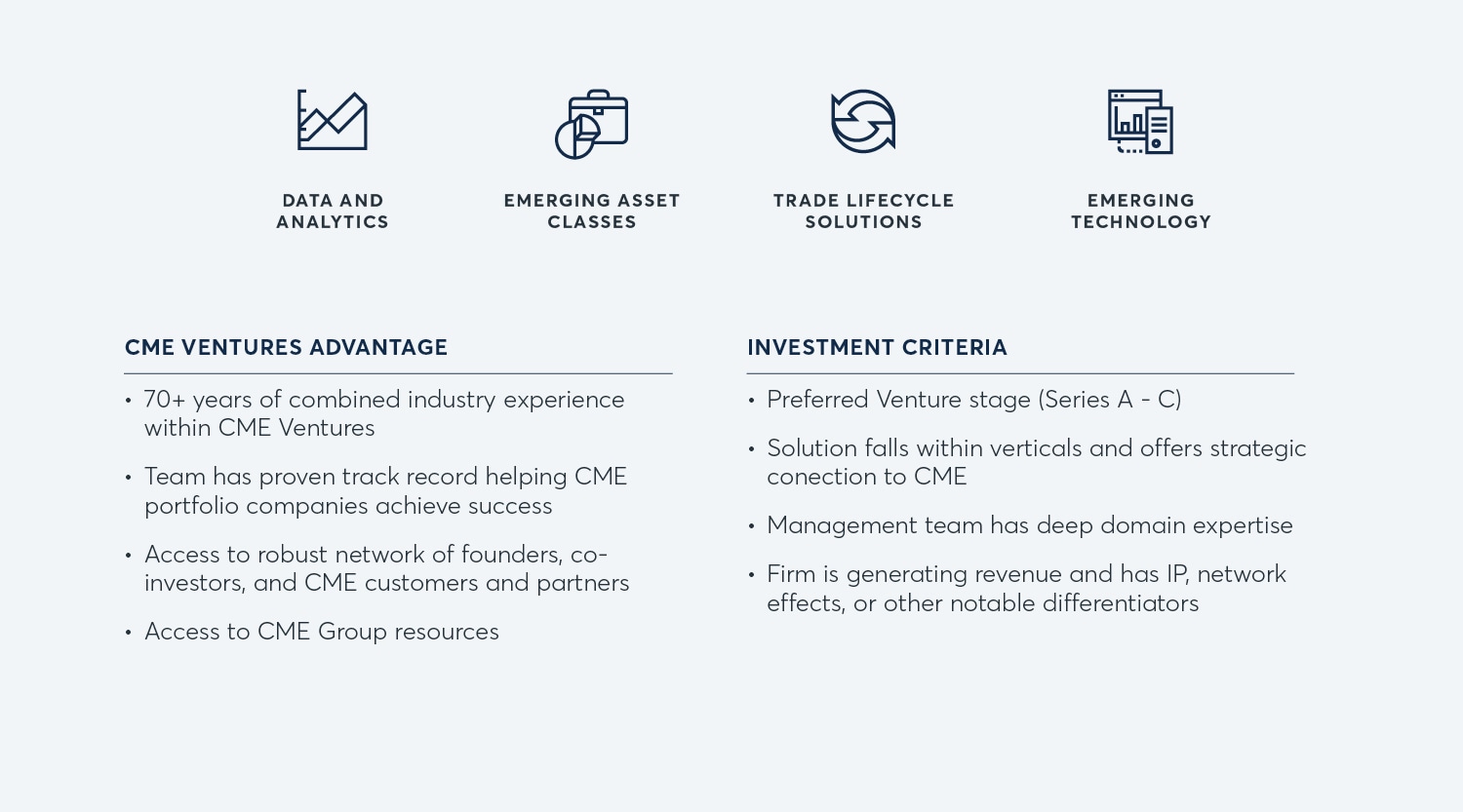 DATA AND ANALYTICS

EMERGING ASSET CLASSES

TRADE LIFECYCLE SOLUTIONS

EMERGING TECHNOLOGY

CME VENTURES ADVANTAGE

• 70+ years of combined industry experience within CME Ventures

• Team has proven track record helping CME portfolio companies achieve success

• Access to robust network of founders, co-investors, and CME customers and partners

• Access to CME Group resources

INVESTMENT CRITERIA

• Preferred Venture stage (Series A - C)

• Solution falls within verticals and offers strategic conection to CME

• Management team has deep domain expertise

• Firm is generating revenue and has IP, network effects, or other notable differentiators